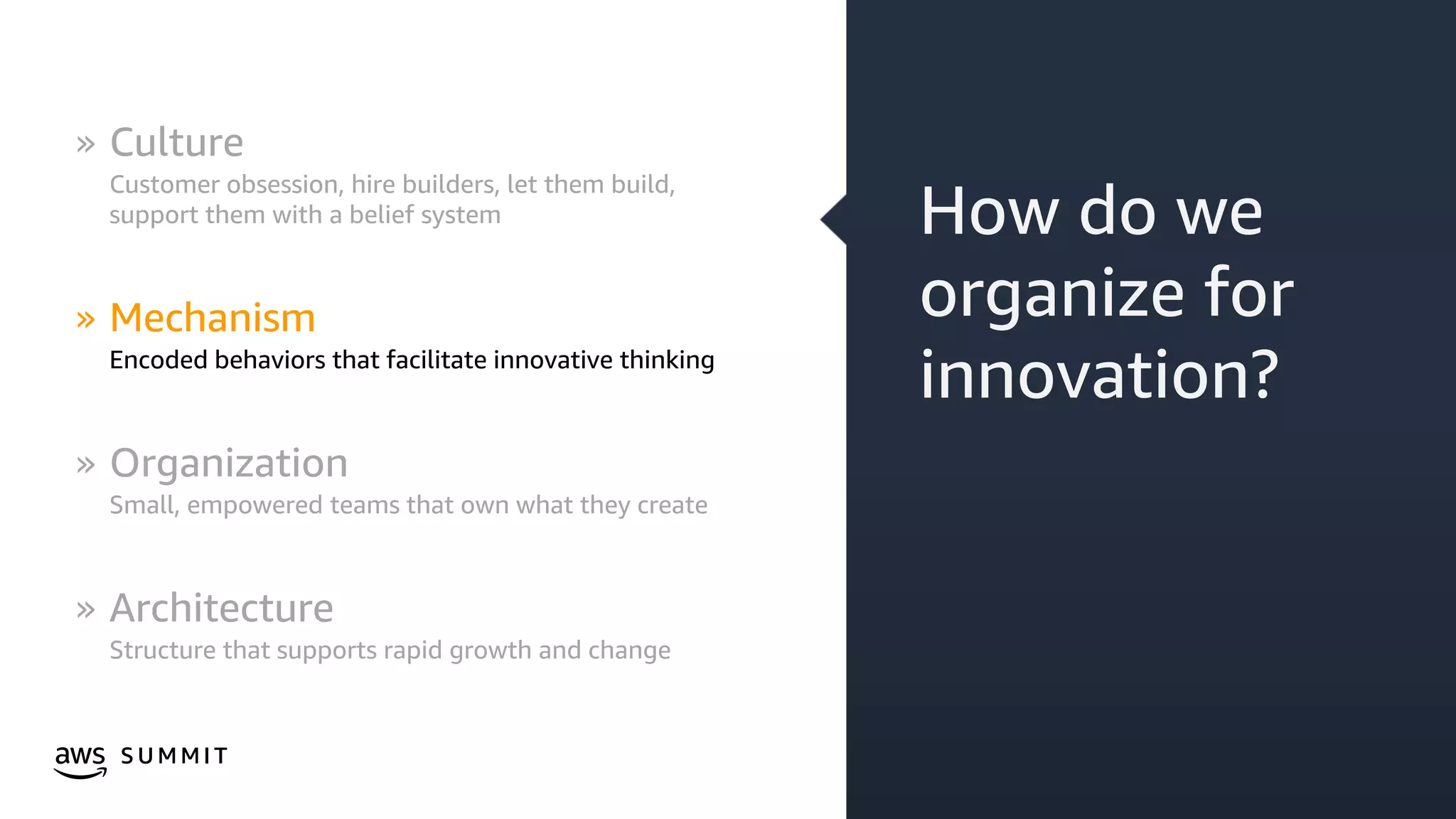 » Culture
Customer obsession, hire builders, let them build, support them with a belief system

» Mechanism
Encoded behaviors that facilitate innovative thinking

» Organization
Small, empowered teams that own what they create

» Architecture
Structure that supports rapid growth and change

aws SUMMIT

How do we organize for innovation?